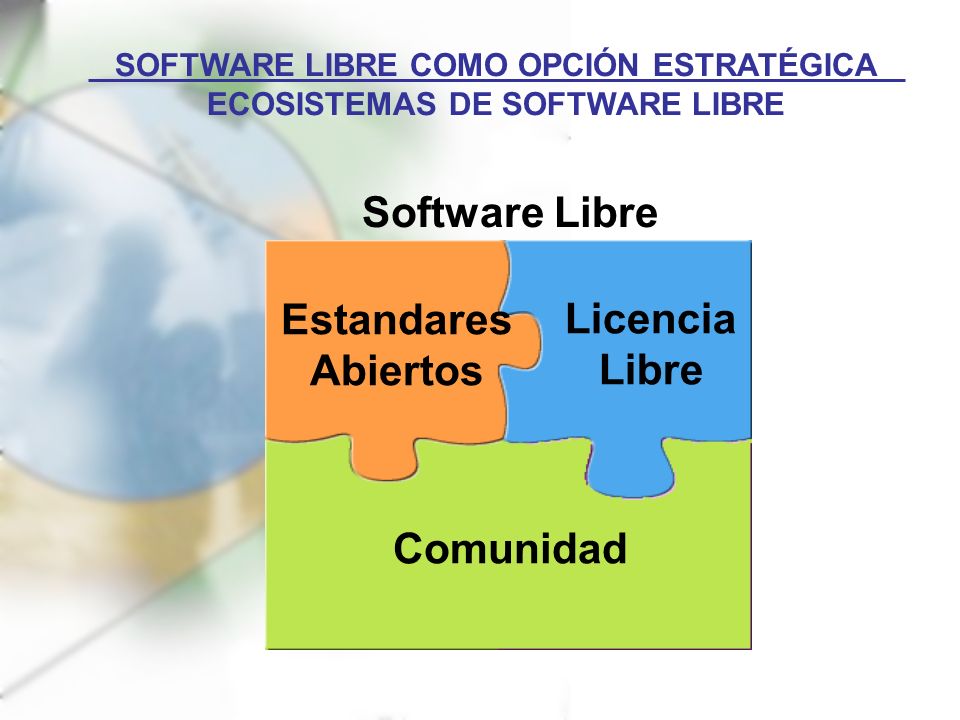 SOFTWARE LIBRE COMO OPCIÓN ESTRATÉGICA
ECOSISTEMAS DE SOFTWARE LIBRE

Software Libre

Estandares Abiertos

Licencia Libre

Comunidad